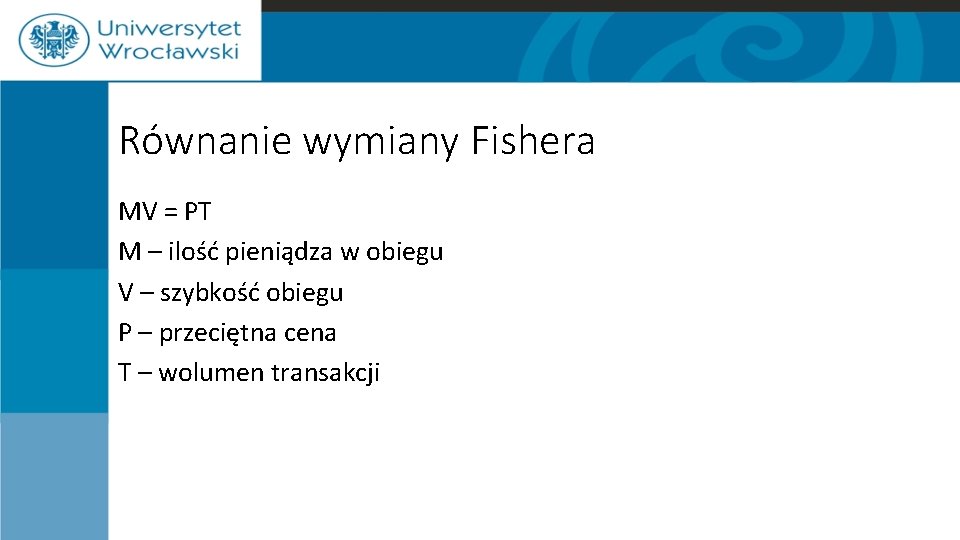 Uniwersytet Wrocławski

Równanie wymiany Fishera

MV = PT

M – ilość pieniądza w obiegu

V – szybkość obiegu

P – przeciętna cena

T – wolumen transakcji